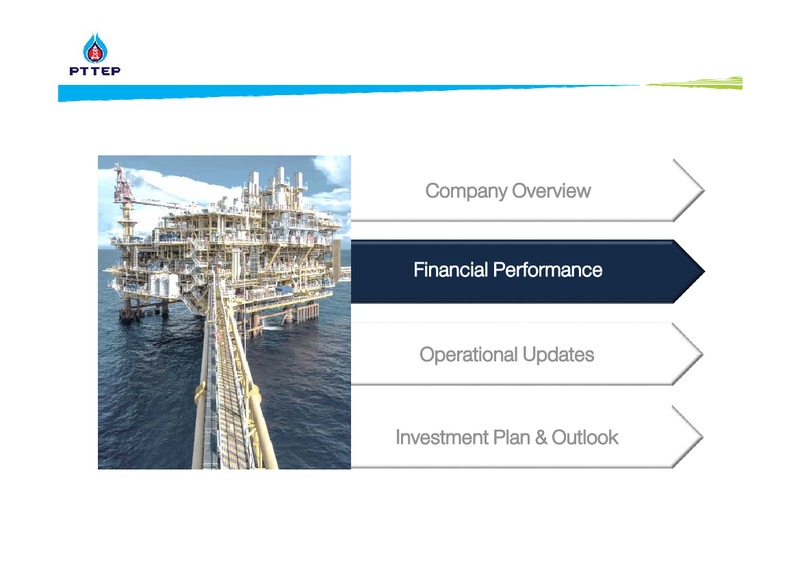 PTTEP

Company Overview

Financial Performance

Operational Updates

Investment Plan & Outlook